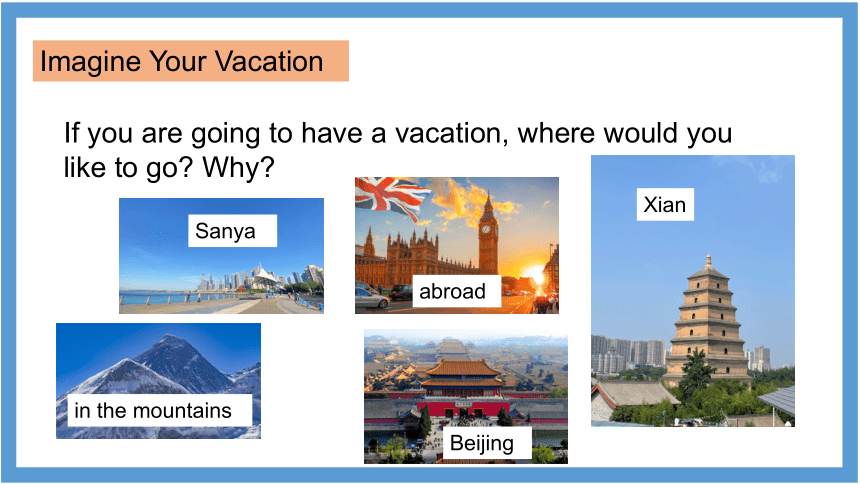 Imagine Your Vacation

If you are going to have a vacation, where would you like to go? Why?

Sanya

abroad

Xian

in the mountains

Beijing